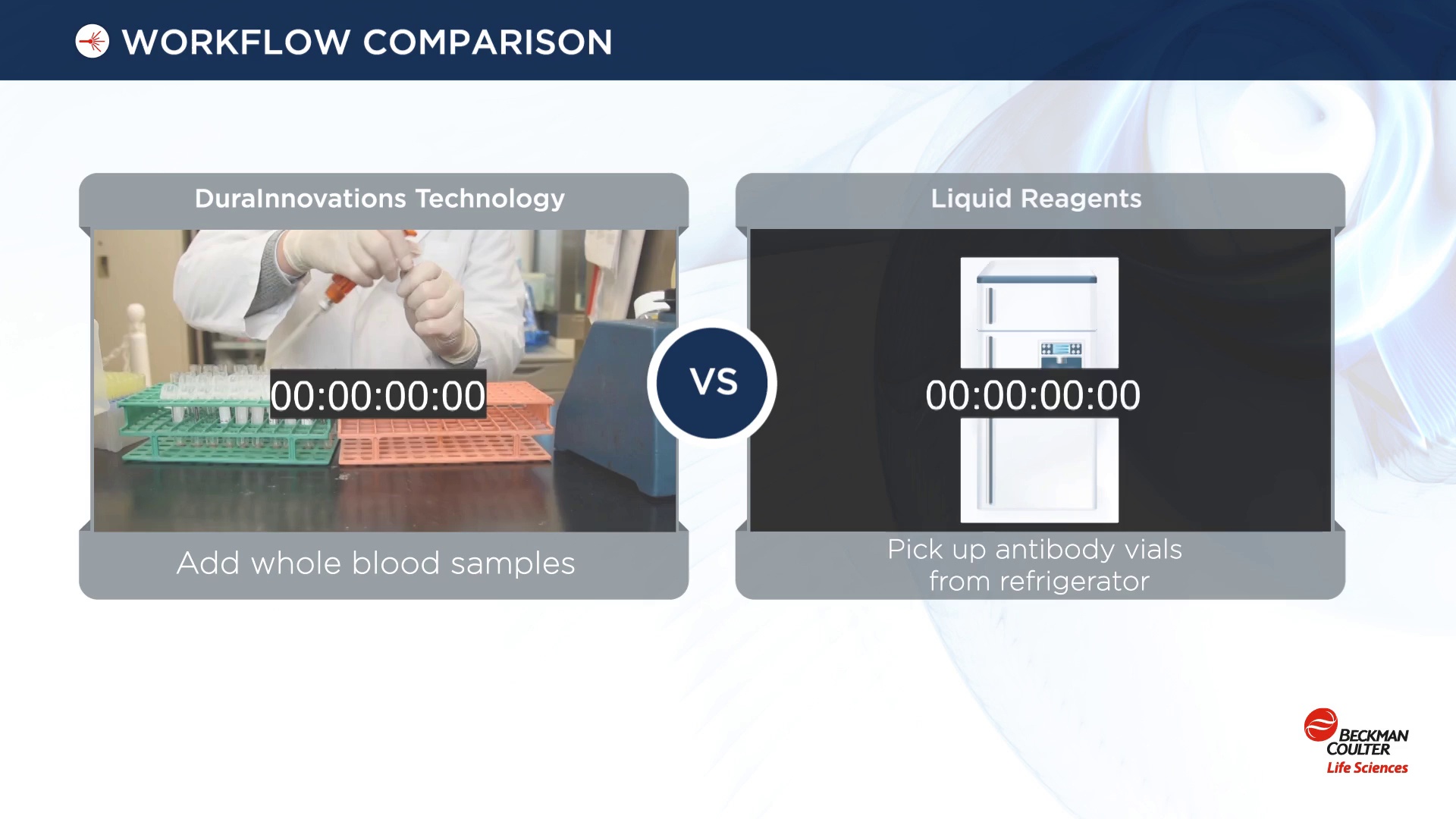 WORKFLOW COMPARISON

DuraInnovations Technology

00:00:00:00

Add whole blood samples

VS

Liquid Reagents

00:00:00:00

Pick up antibody vials from refrigerator

BECKMAN COULTER
Life Sciences